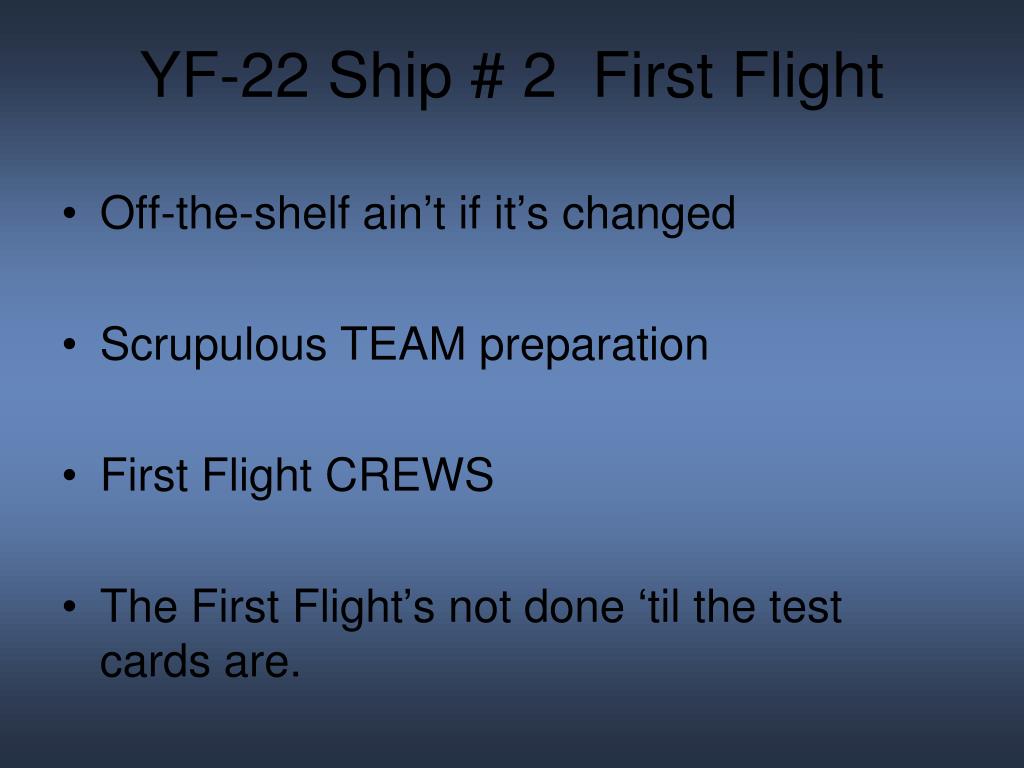 YF-22 Ship # 2  First Flight

• Off-the-shelf ain’t if it’s changed

• Scrupulous TEAM preparation

• First Flight CREWS

• The First Flight’s not done ‘til the test cards are.